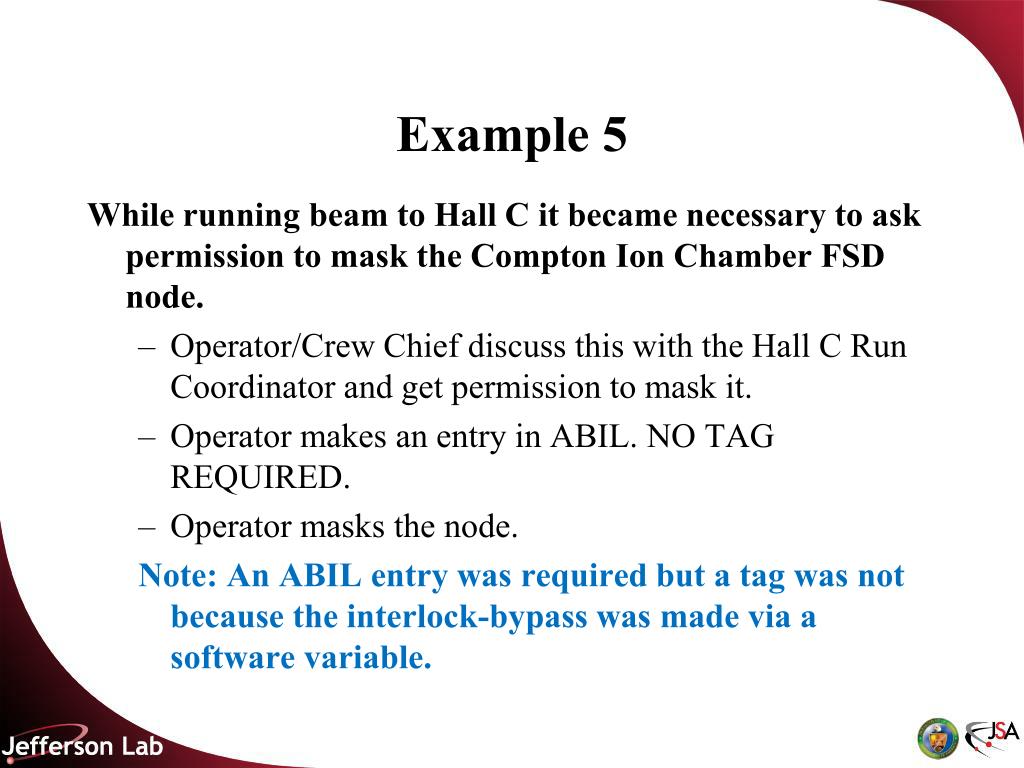 Example 5

While running beam to Hall C it became necessary to ask permission to mask the Compton Ion Chamber FSD node.

– Operator/Crew Chief discuss this with the Hall C Run Coordinator and get permission to mask it.

– Operator makes an entry in ABIL. NO TAG REQUIRED.

– Operator masks the node.

Note: An ABIL entry was required but a tag was not because the interlock-bypass was made via a software variable.

Jefferson Lab

JSA